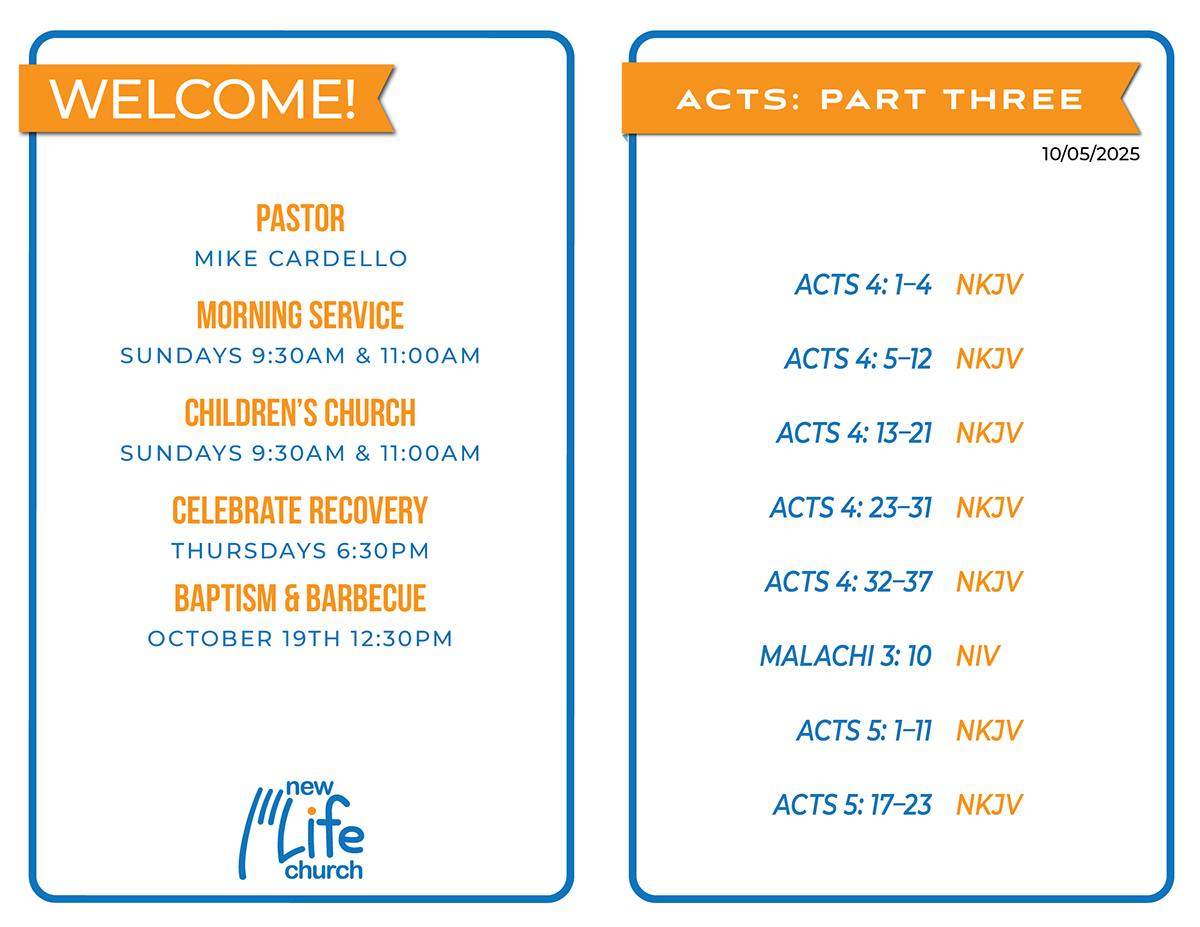 WELCOME!

PASTOR
MIKE CARDELLO

MORNING SERVICE
SUNDAYS 9:30AM & 11:00AM

CHILDREN'S CHURCH
SUNDAYS 9:30AM & 11:00AM

CELEBRATE RECOVERY
THURSDAYS 6:30PM

BAPTISM & BARBECUE
OCTOBER 19TH 12:30PM

new Life church

ACTS: PART THREE

10/05/2025

ACTS 4: 1–4 NKJV

ACTS 4: 5–12 NKJV

ACTS 4: 13–21 NKJV

ACTS 4: 23–31 NKJV

ACTS 4: 32–37 NKJV

MALACHI 3: 10 NIV

ACTS 5: 1–11 NKJV

ACTS 5: 17–23 NKJV